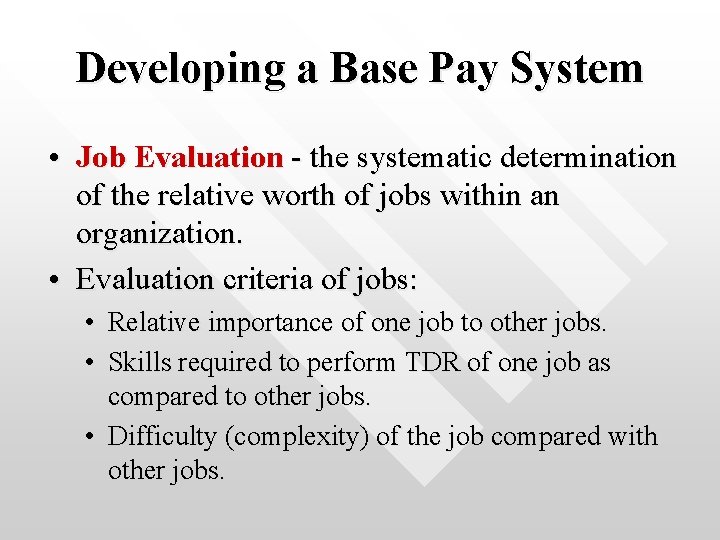 Developing a Base Pay System

• Job Evaluation - the systematic determination of the relative worth of jobs within an organization.

• Evaluation criteria of jobs:

• Relative importance of one job to other jobs.

• Skills required to perform TDR of one job as compared to other jobs.

• Difficulty (complexity) of the job compared with other jobs.